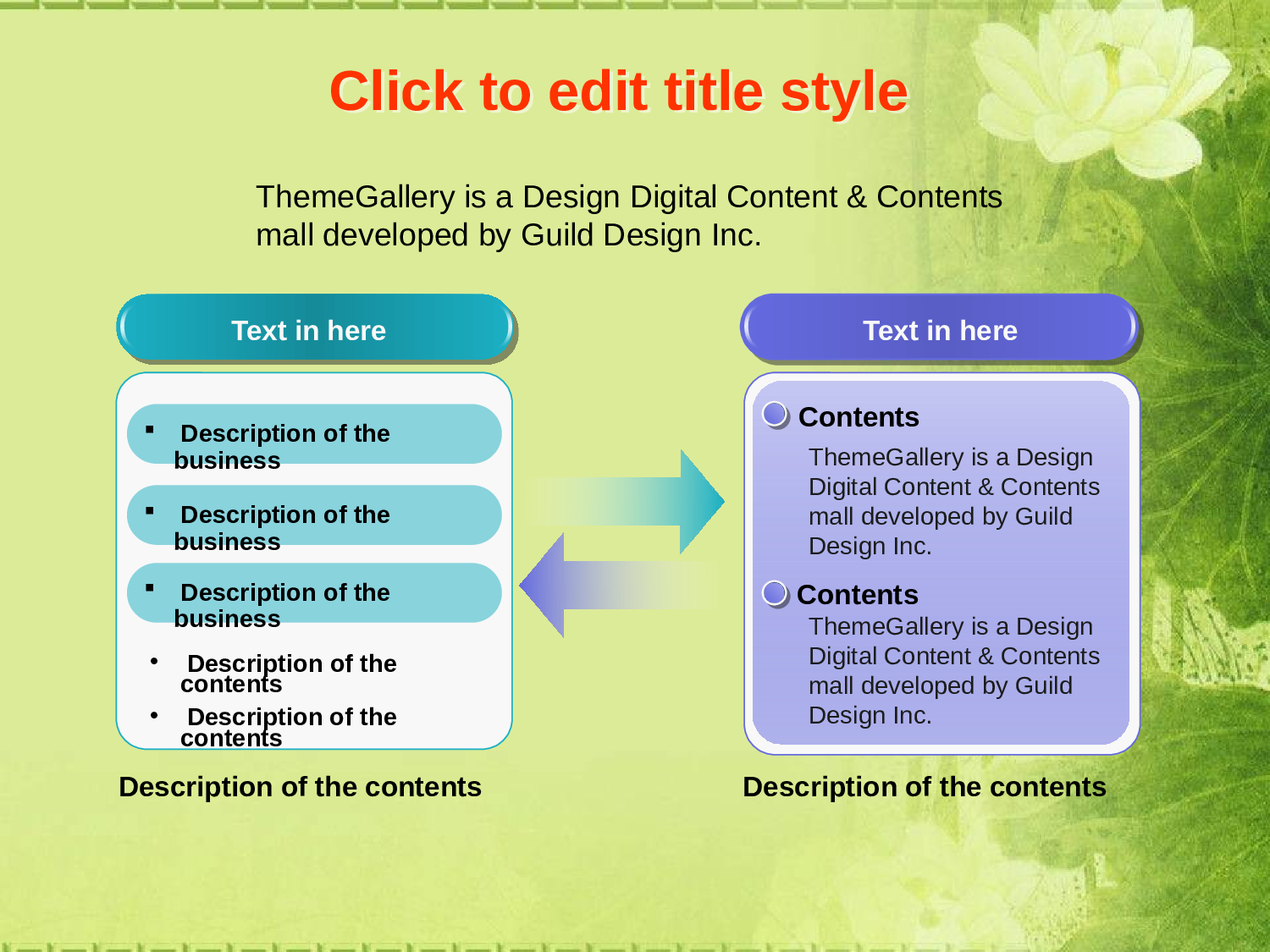 Click to edit title style

ThemeGallery is a Design Digital Content & Contents mall developed by Guild Design Inc.

Text in here

▪ Description of the business

▪ Description of the business

▪ Description of the business

• Description of the contents

• Description of the contents

Description of the contents

Text in here

Contents

ThemeGallery is a Design Digital Content & Contents mall developed by Guild Design Inc.

Contents

ThemeGallery is a Design Digital Content & Contents mall developed by Guild Design Inc.

Description of the contents